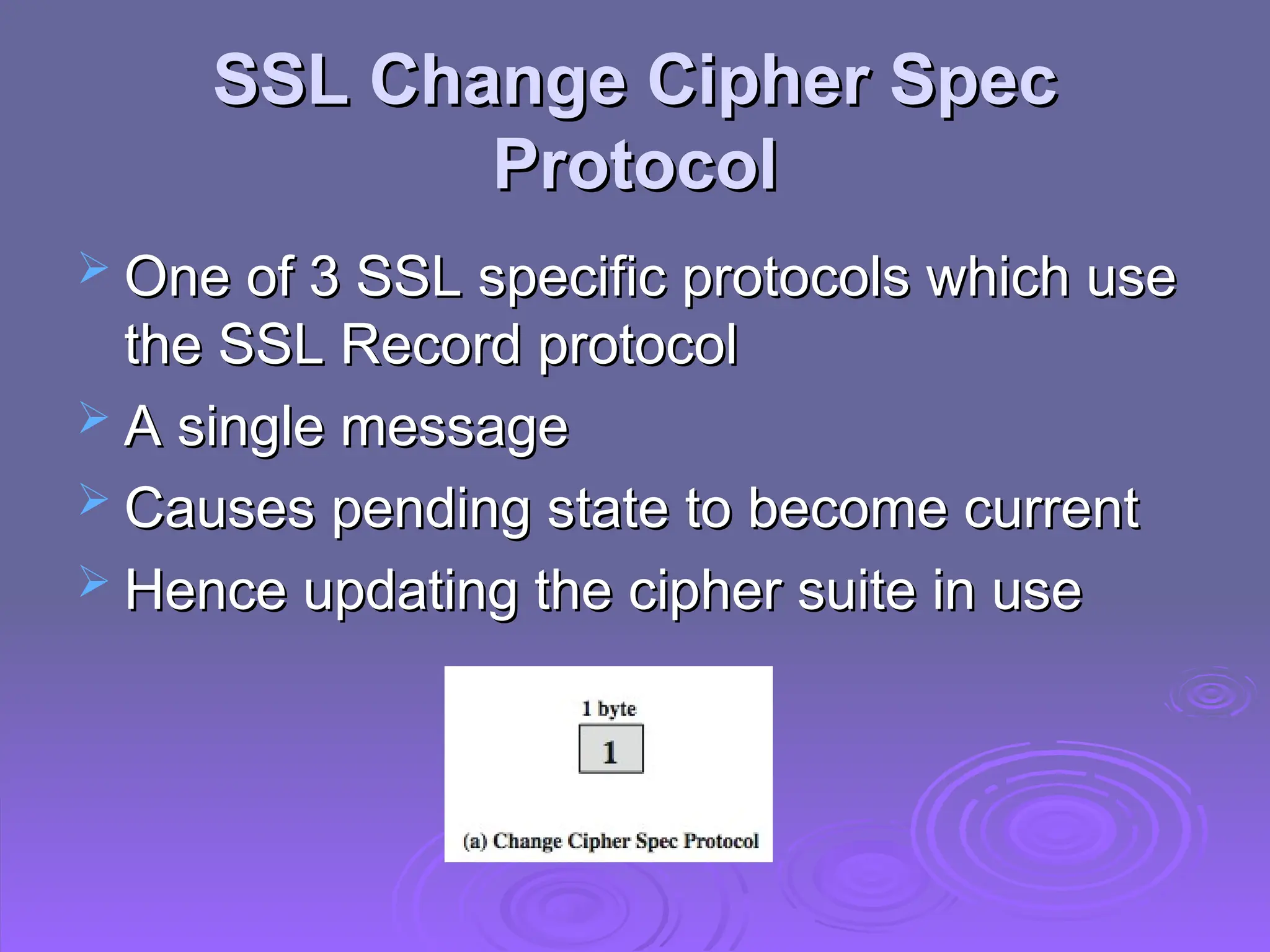 SSL Change Cipher Spec Protocol

➢ One of 3 SSL specific protocols which use the SSL Record protocol
➢ A single message
➢ Causes pending state to become current
➢ Hence updating the cipher suite in use

1 byte
1

(a) Change Cipher Spec Protocol